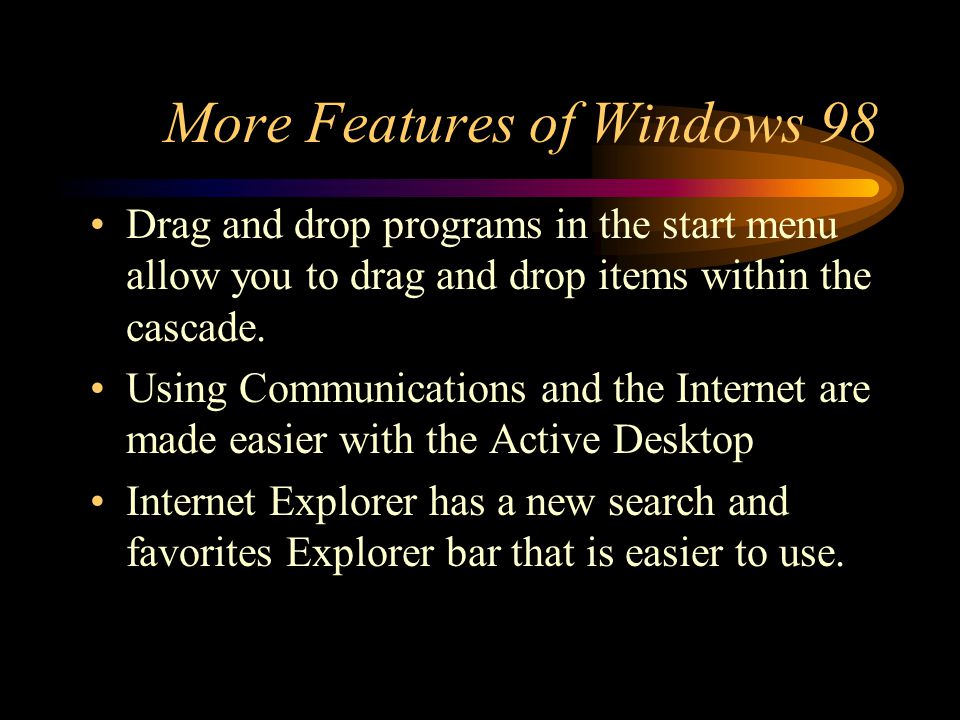 More Features of Windows 98

• Drag and drop programs in the start menu allow you to drag and drop items within the cascade.
• Using Communications and the Internet are made easier with the Active Desktop
• Internet Explorer has a new search and favorites Explorer bar that is easier to use.